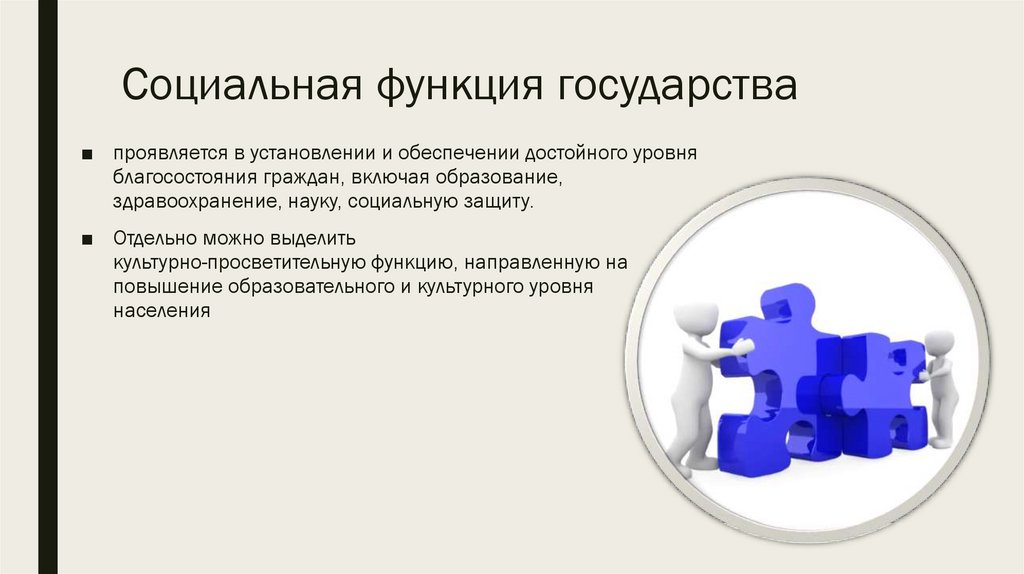 Социальная функция государства

■ проявляется в установлении и обеспечении достойного уровня благосостояния граждан, включая образование, здравоохранение, науку, социальную защиту.

■ Отдельно можно выделить культурно-просветительную функцию, направленную на повышение образовательного и культурного уровня населения